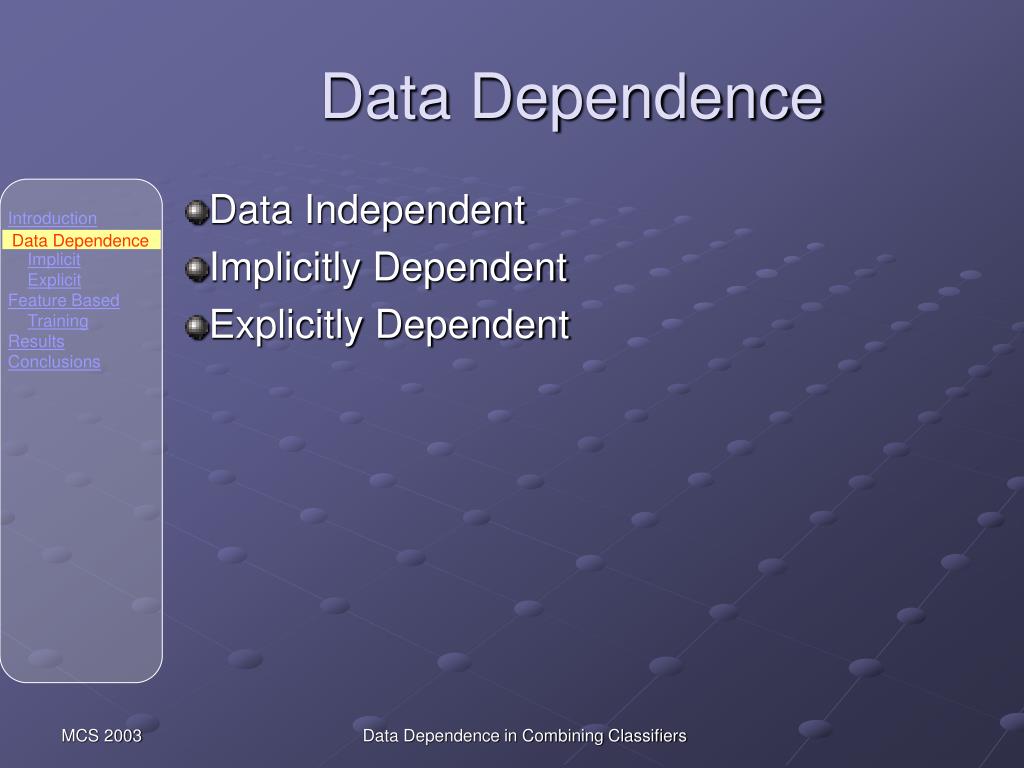 Data Dependence

Introduction
Data Dependence
Implicit
Explicit
Feature Based
Training
Results
Conclusions

Data Independent
Implicitly Dependent
Explicitly Dependent

MCS 2003
Data Dependence in Combining Classifiers